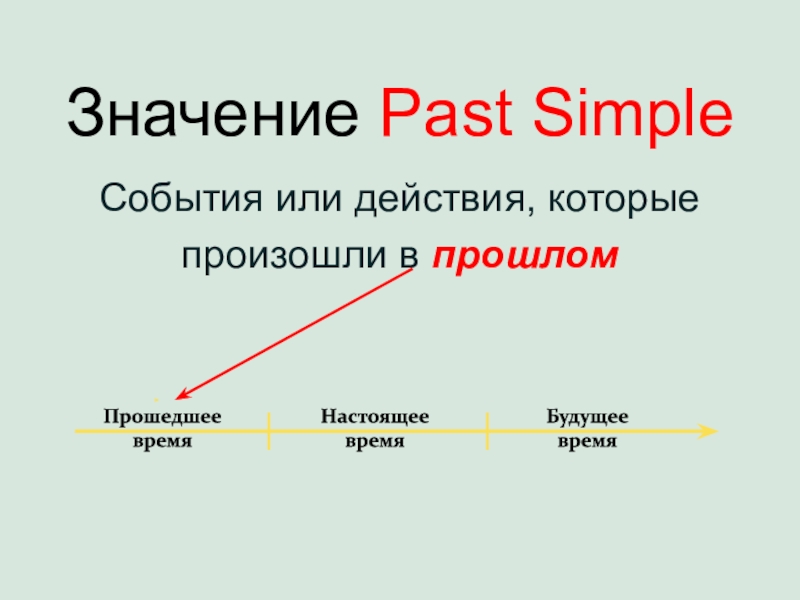 Значение Past Simple

События или действия, которые произошли в прошлом

Прошедшее время

Настоящее время

Будущее время